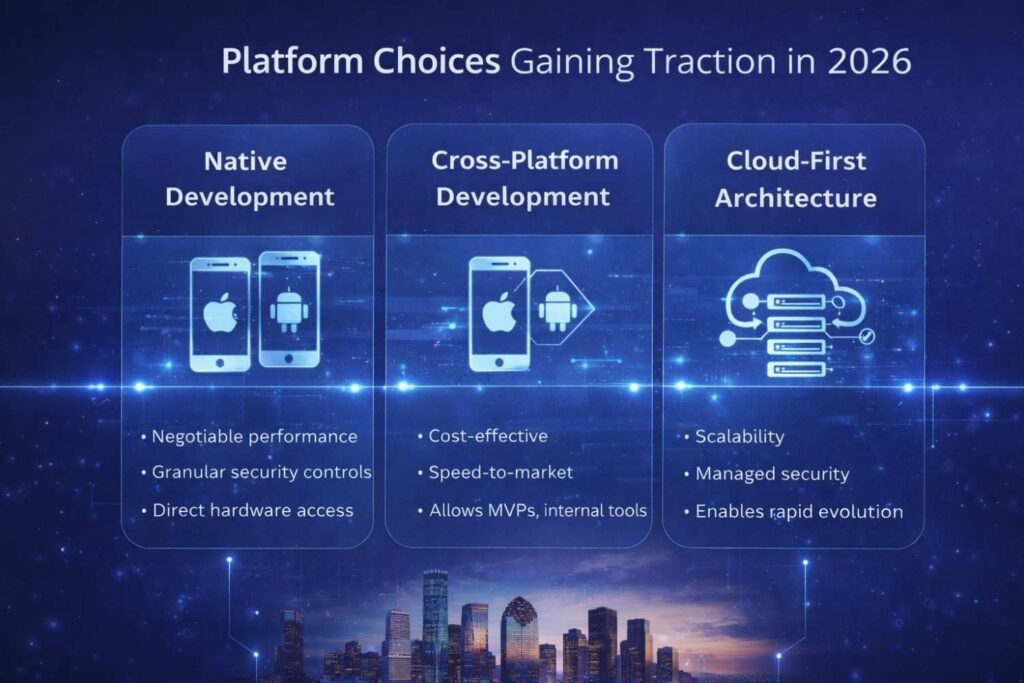 Platform Choices Gaining Traction in 2026

Native Development

• Negotiable performance
• Granular security controls
• Direct hardware access

Cross-Platform Development

• Cost-effective
• Speed-to-market
• Allows MVPs, internal tools

Cloud-First Architecture

• Scalability
• Managed security
• Enables rapid evolution